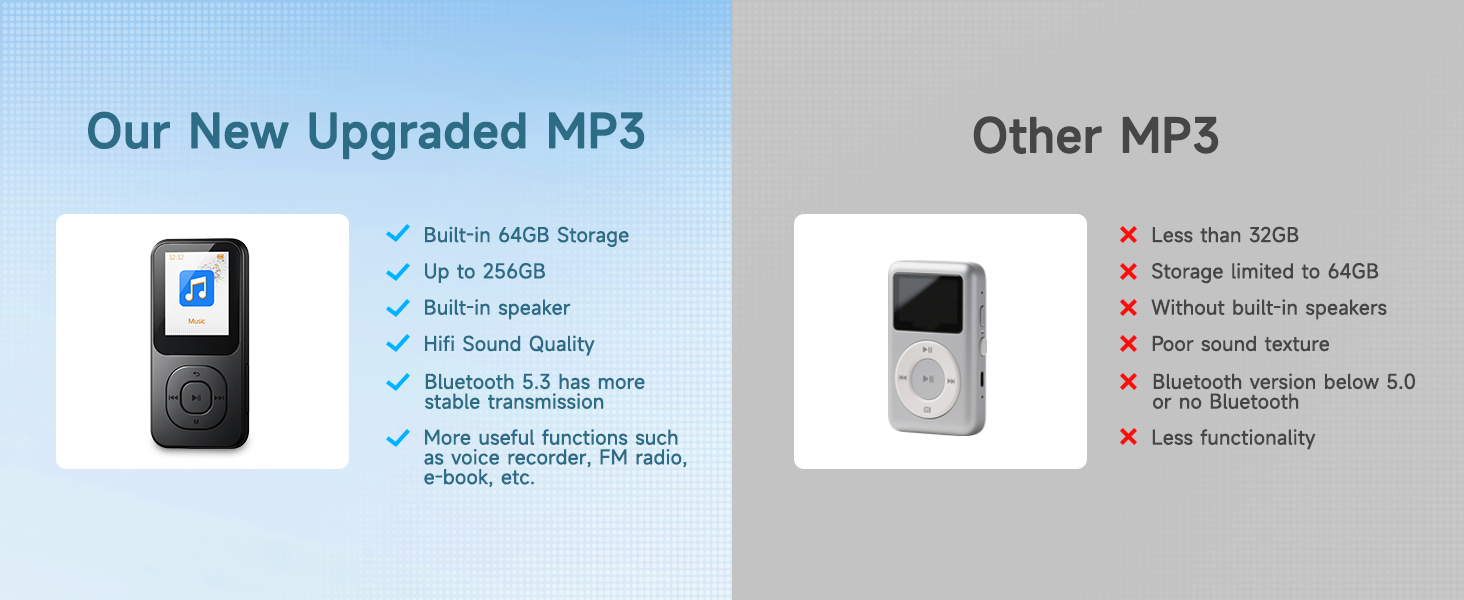 Our New Upgraded MP3

12:12

Music

Built-in 64GB Storage
Up to 256GB
Built-in speaker
Hifi Sound Quality
Bluetooth 5.3 has more stable transmission
More useful functions such as voice recorder, FM radio, e-book, etc.

Other MP3

Less than 32GB
Storage limited to 64GB
Without built-in speakers
Poor sound texture
Bluetooth version below 5.0 or no Bluetooth
Less functionality